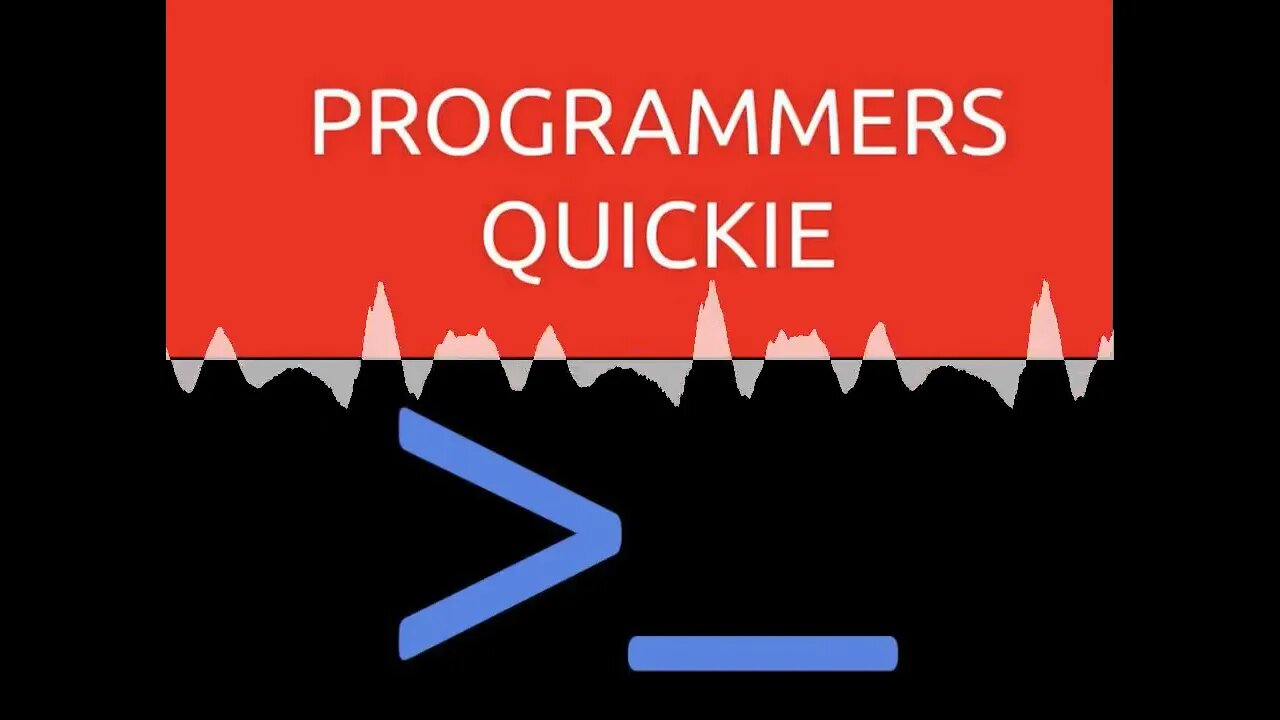 PROGRAMMERS QUICKIE

>_